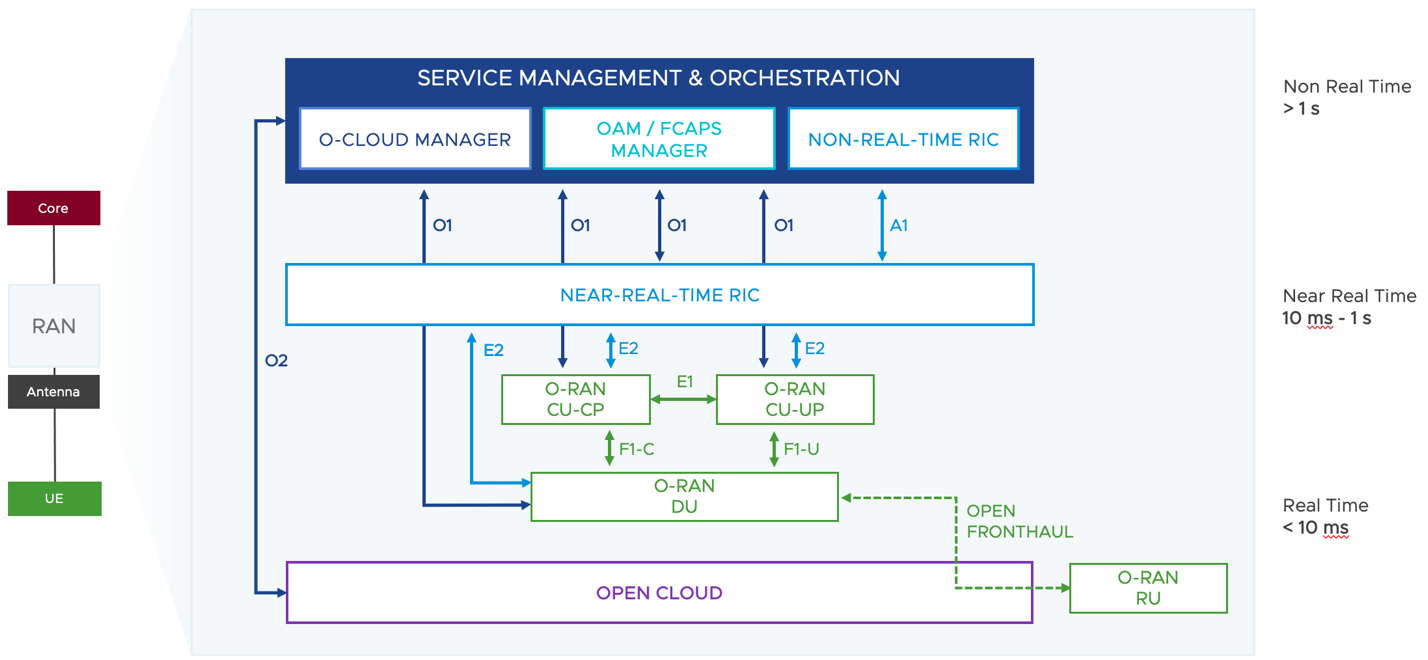 Core

RAN

Antenna

UE

SERVICE MANAGEMENT & ORCHESTRATION

O-CLOUD MANAGER

OAM / FCAPS MANAGER

NON-REAL-TIME RIC

O1

O1

O1

O1

A1

NEAR-REAL-TIME RIC

O2

E2

E2

E2

O-RAN CU-CP

E1

O-RAN CU-UP

F1-C

F1-U

O-RAN DU

OPEN FRONTHAUL

OPEN CLOUD

O-RAN RU

Non Real Time
> 1 s

Near Real Time
10 ms - 1 s

Real Time
< 10 ms